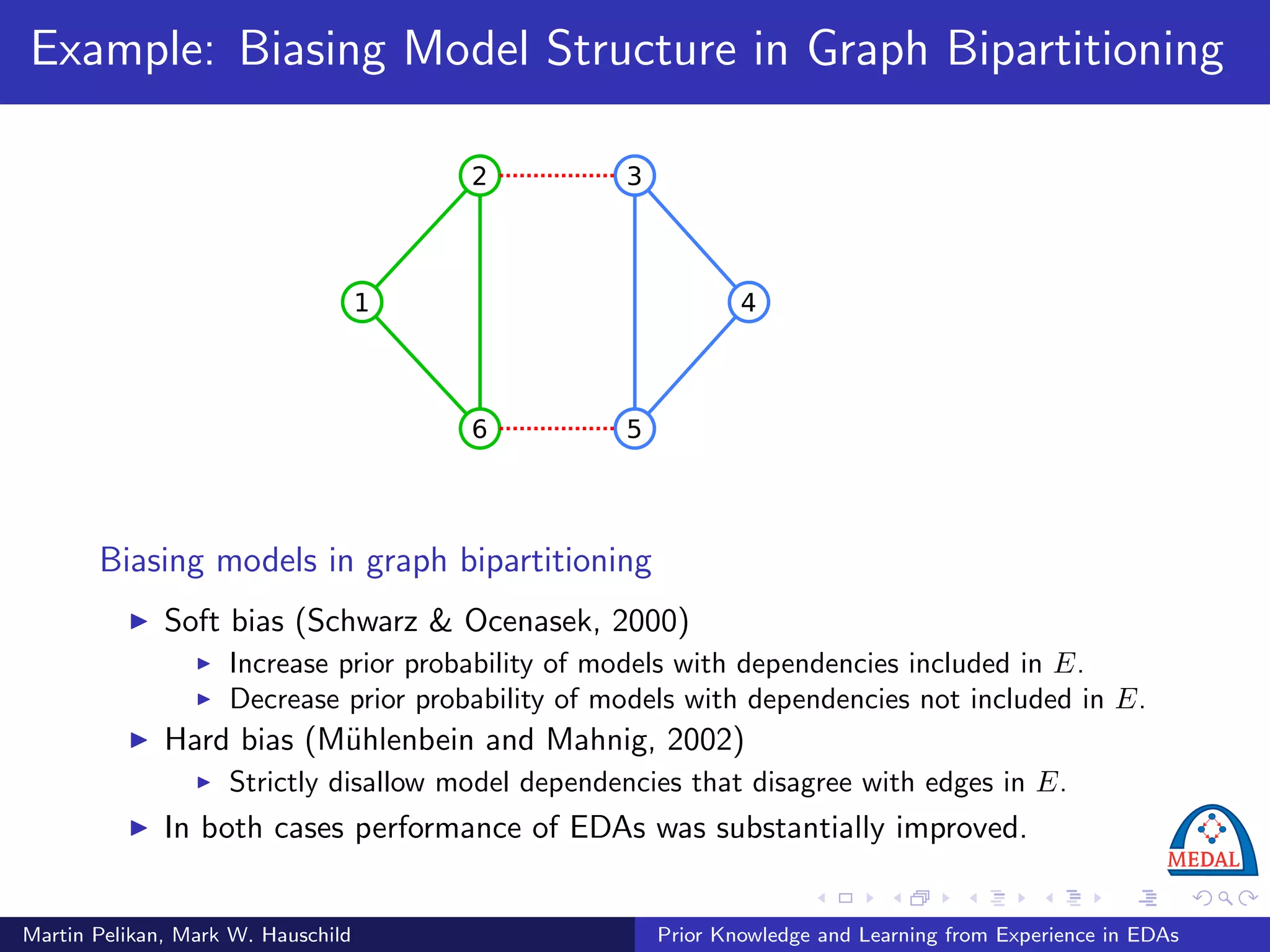 Example: Biasing Model Structure in Graph Bipartitioning

2
3
1
4
6
5

Biasing models in graph bipartitioning

▶ Soft bias (Schwarz & Ocenasek, 2000)
▶ Increase prior probability of models with dependencies included in $E$.
▶ Decrease prior probability of models with dependencies not included in $E$.
▶ Hard bias (Mühlenbein and Mahnig, 2002)
▶ Strictly disallow model dependencies that disagree with edges in $E$.
▶ In both cases performance of EDAs was substantially improved.

MEDAL

Martin Pelikan, Mark W. Hauschild
Prior Knowledge and Learning from Experience in EDAs